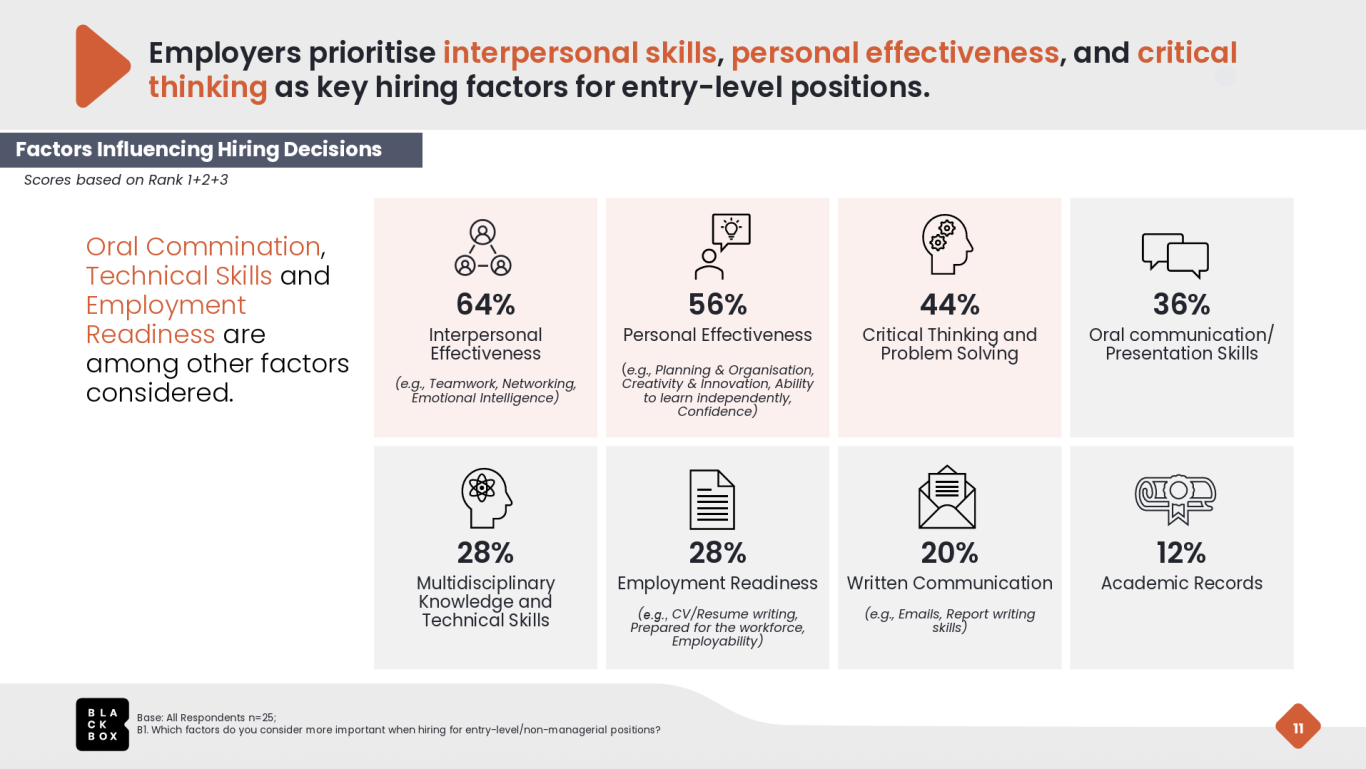 Employers prioritise interpersonal skills, personal effectiveness, and critical thinking as key hiring factors for entry-level positions.

Factors Influencing Hiring Decisions

Scores based on Rank 1+2+3

Oral Commination, Technical Skills and Employment Readiness are among other factors considered.

64%
Interpersonal Effectiveness
(e.g., Teamwork, Networking, Emotional Intelligence)

56%
Personal Effectiveness
(e.g., Planning & Organisation, Creativity & Innovation, Ability to learn independently, Confidence)

44%
Critical Thinking and Problem Solving

36%
Oral communication/ Presentation Skills

28%
Multidisciplinary Knowledge and Technical Skills

28%
Employment Readiness
(e.g., CV/Resume writing, Prepared for the workforce, Employability)

20%
Written Communication
(e.g., Emails, Report writing skills)

12%
Academic Records

BLACKBOX

Base: All Respondents n=25;
B1. Which factors do you consider more important when hiring for entry-level/non-managerial positions?

11